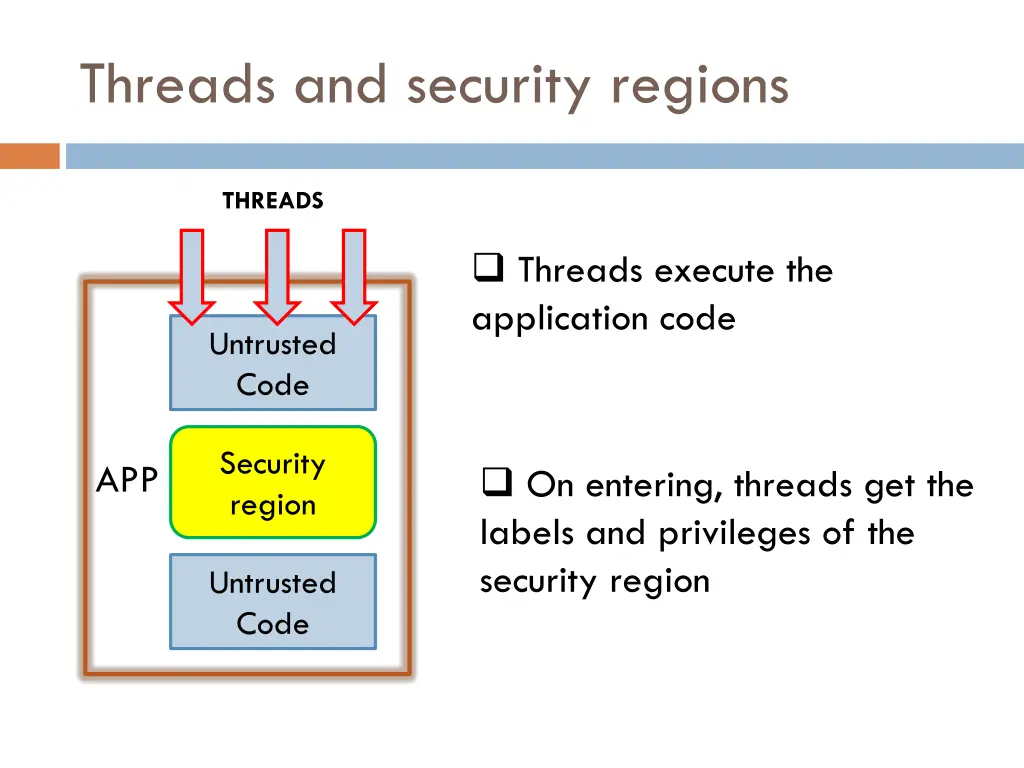 Threads and security regions

THREADS

Untrusted Code

APP

Security region

Untrusted Code

❑ Threads execute the application code

❑ On entering, threads get the labels and privileges of the security region